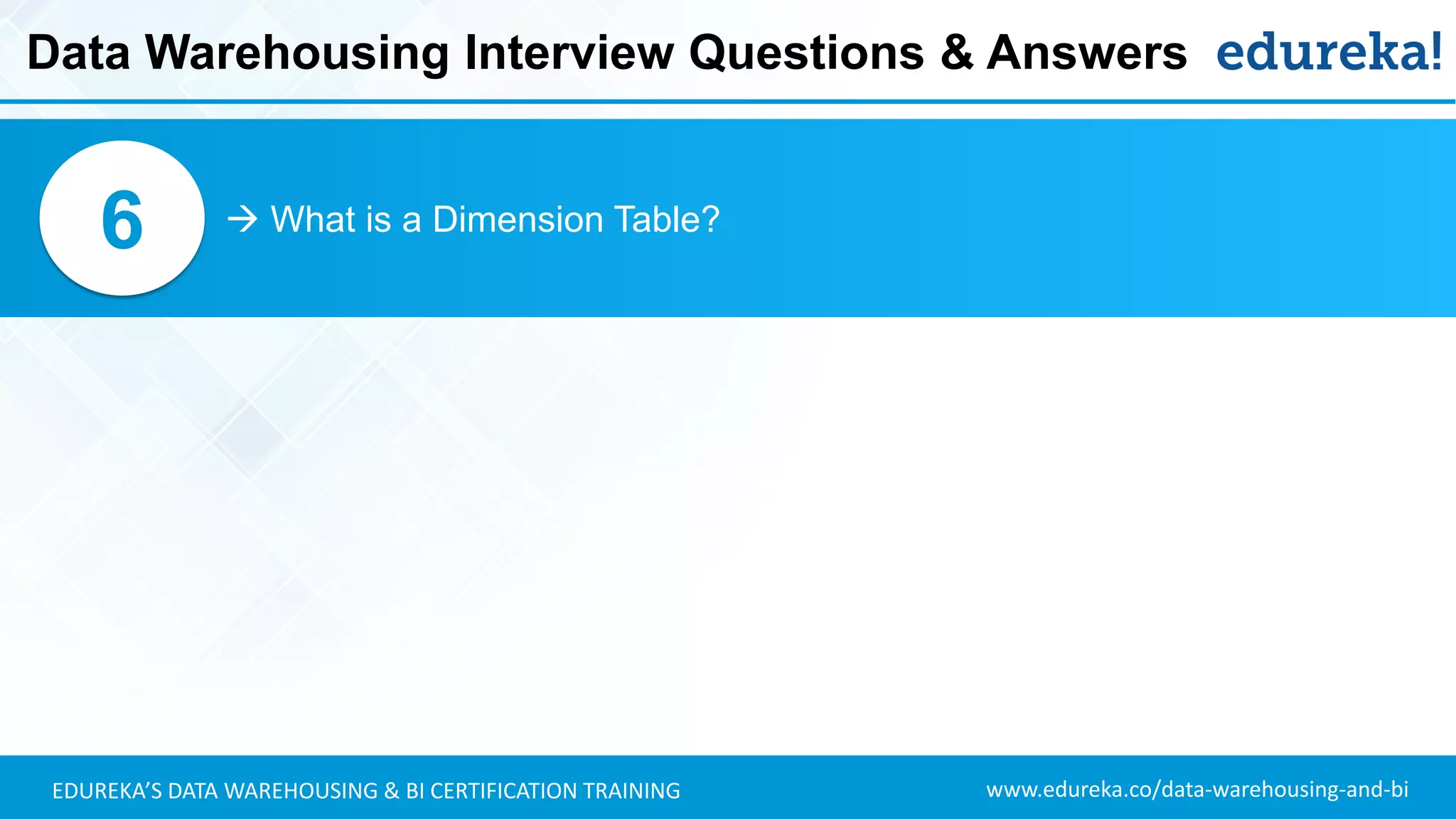 Data Warehousing Interview Questions & Answers edureka!

6

→ What is a Dimension Table?

EDUREKA'S DATA WAREHOUSING & BI CERTIFICATION TRAINING

www.edureka.co/data-warehousing-and-bi